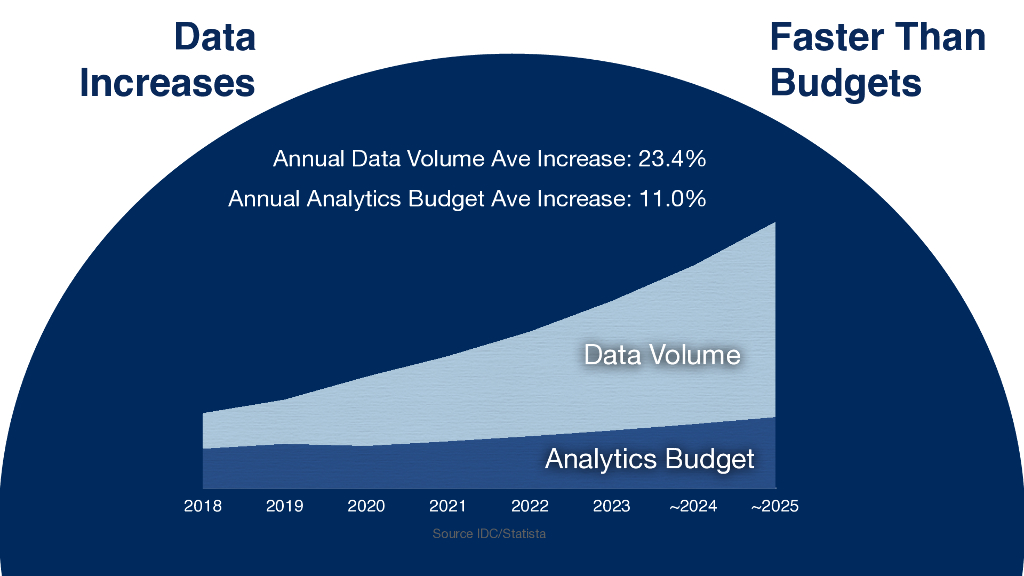 Data Increases

Faster Than Budgets

Annual Data Volume Ave Increase: 23.4%

Annual Analytics Budget Ave Increase: 11.0%

Data Volume

Analytics Budget

2018 2019 2020 2021 2022 2023 ~2024 ~2025

Source IDC/Statista